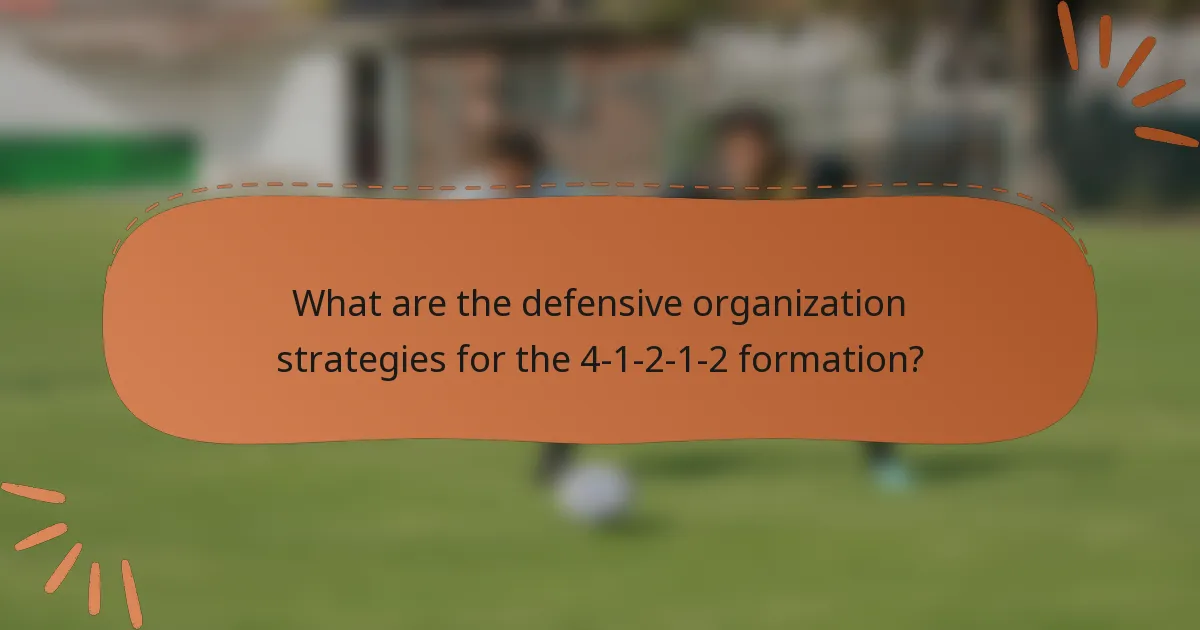 What are the defensive organization strategies for the 4-1-2-1-2 formation?